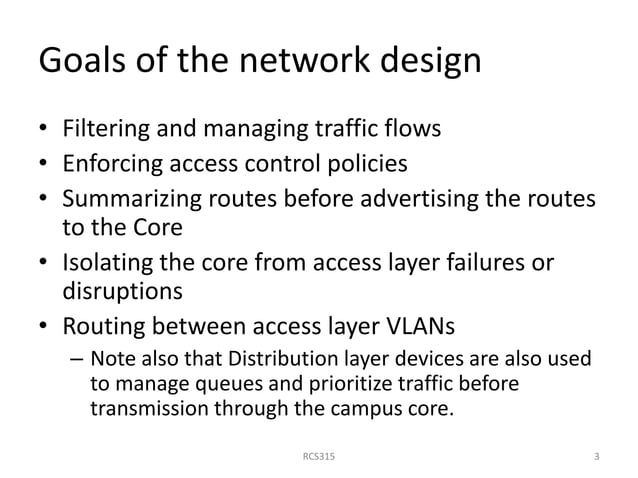 Goals of the network design

• Filtering and managing traffic flows
• Enforcing access control policies
• Summarizing routes before advertising the routes to the Core
• Isolating the core from access layer failures or disruptions
• Routing between access layer VLANs
  – Note also that Distribution layer devices are also used to manage queues and prioritize traffic before transmission through the campus core.

RCS315

3